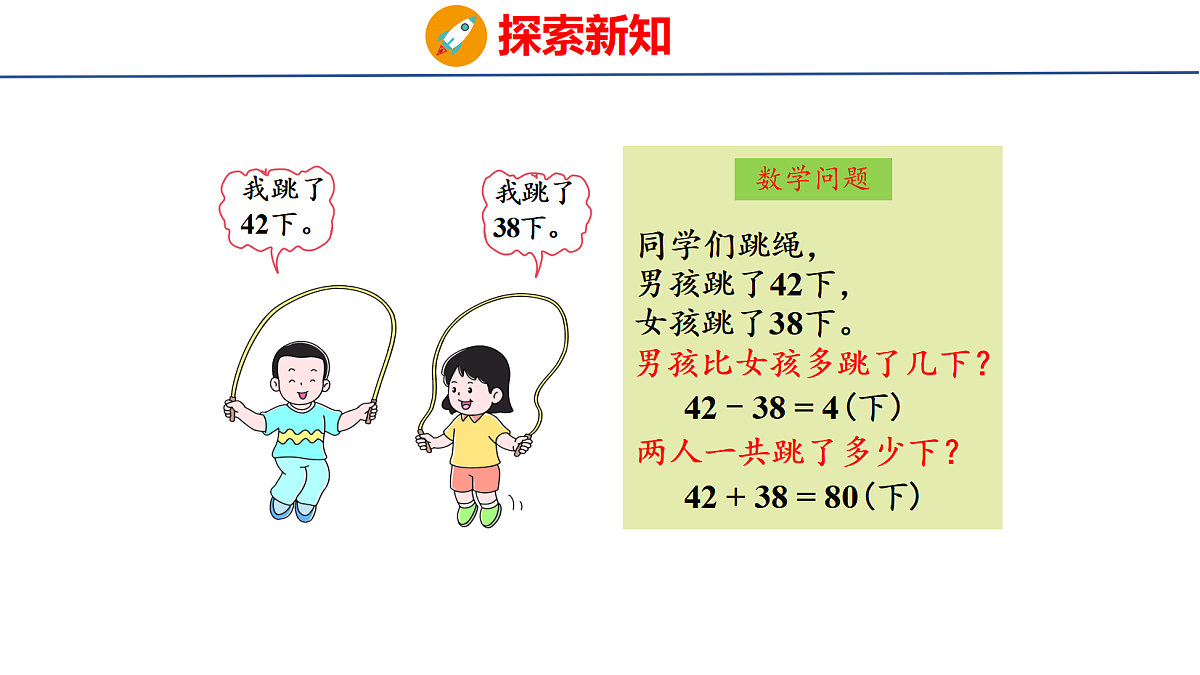 探索新知

我跳了42下。

我跳了38下。

数学问题

同学们跳绳，
男孩跳了42下，
女孩跳了38下。
男孩比女孩多跳了几下？
$42-38=4$（下）
两人一共跳了多少下？
$42+38=80$（下）